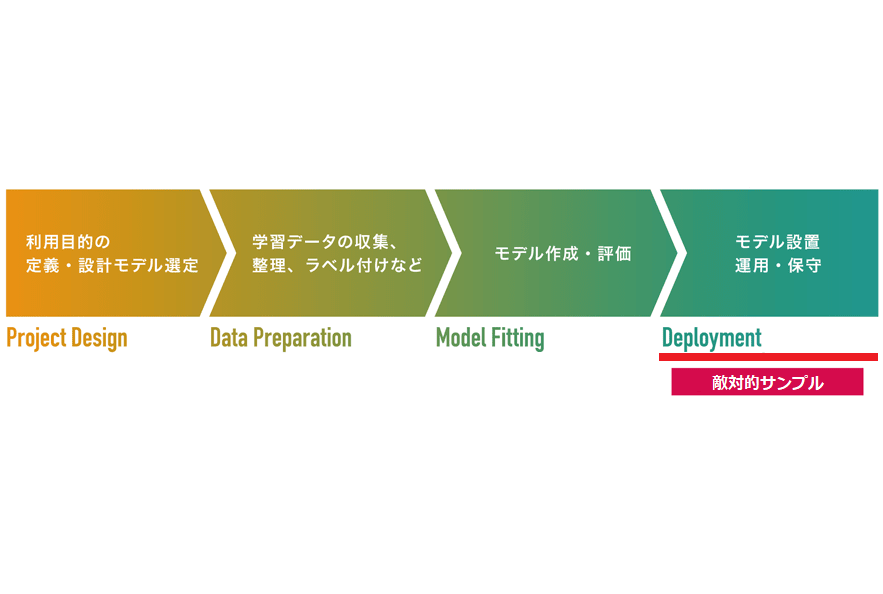 利用目的の
定義・設計モデル選定

Project Design

学習データの収集、
整理、ラベル付けなど

Data Preparation

モデル作成・評価

Model Fitting

モデル設置
運用・保守

Deployment

敵対的サンプル